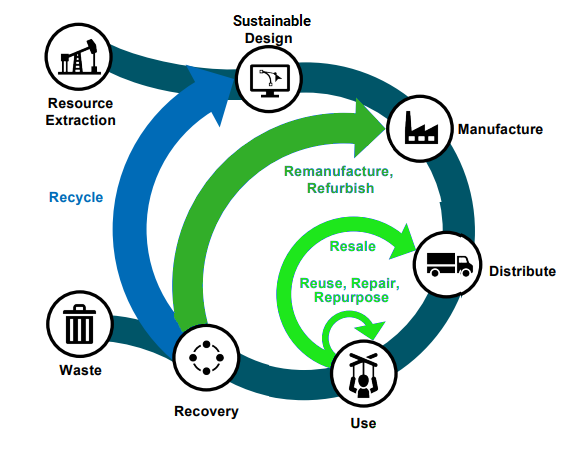 Sustainable Design

Resource Extraction

Manufacture

Remanufacture, Refurbish

Recycle

Resale

Distribute

Reuse, Repair, Repurpose

Waste

Recovery

Use